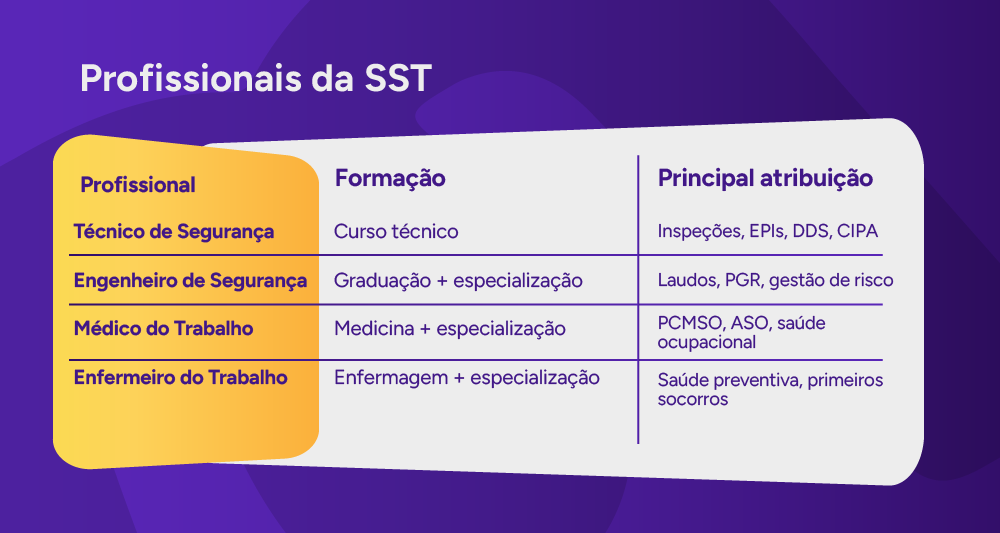 Profissionais da SST

| Profissional | Formação | Principal atribuição |
|---|---|---|
| Técnico de Segurança | Curso técnico | Inspeções, EPIs, DDS, CIPA |
| Engenheiro de Segurança | Graduação + especialização | Laudos, PGR, gestão de risco |
| Médico do Trabalho | Medicina + especialização | PCMSO, ASO, saúde ocupacional |
| Enfermeiro do Trabalho | Enfermagem + especialização | Saúde preventiva, primeiros socorros |